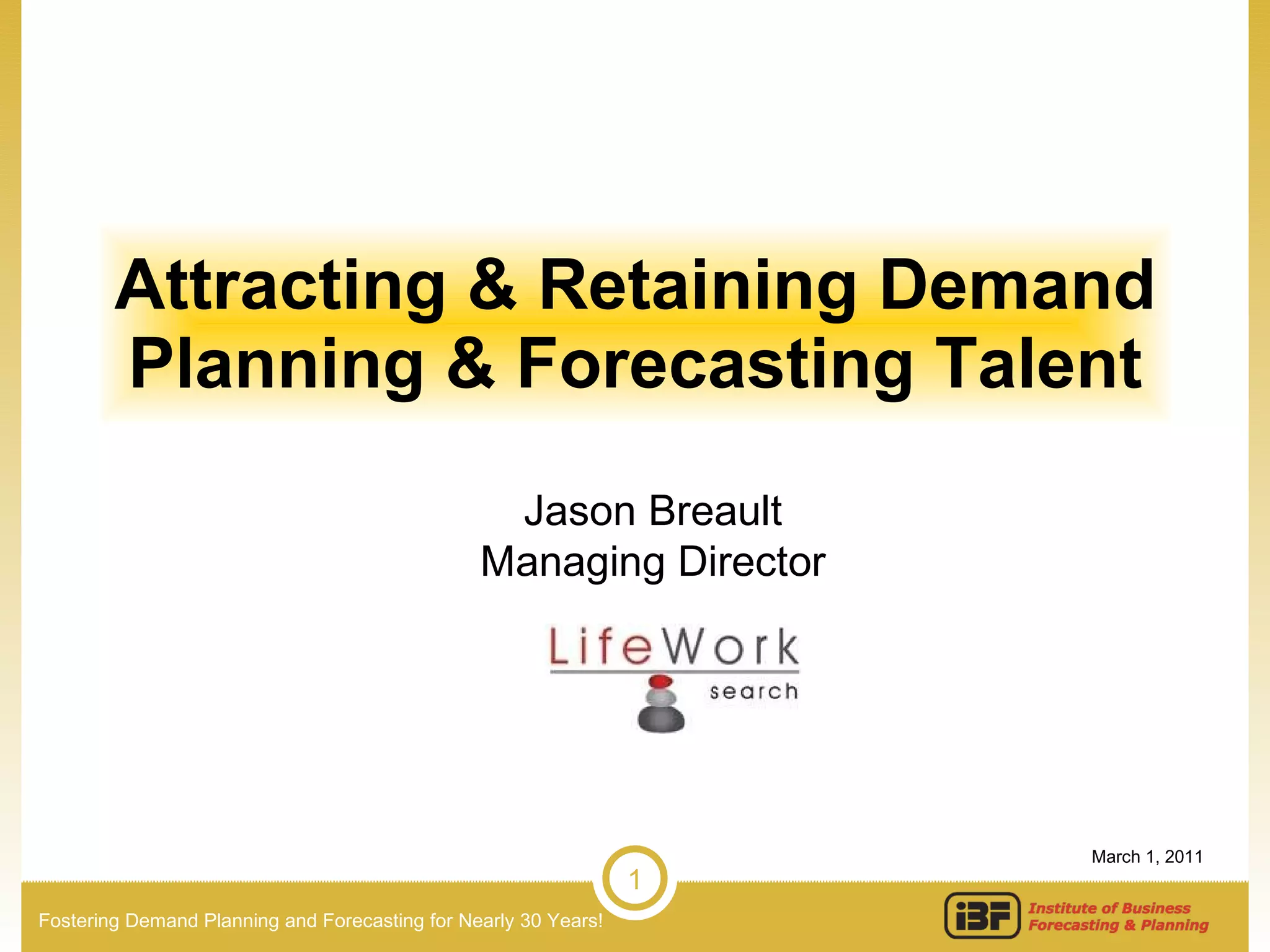 Attracting & Retaining Demand Planning & Forecasting Talent

Jason Breault
Managing Director

LifeWork
search

March 1, 2011

1

Fostering Demand Planning and Forecasting for Nearly 30 Years!

iBF Institute of Business Forecasting & Planning